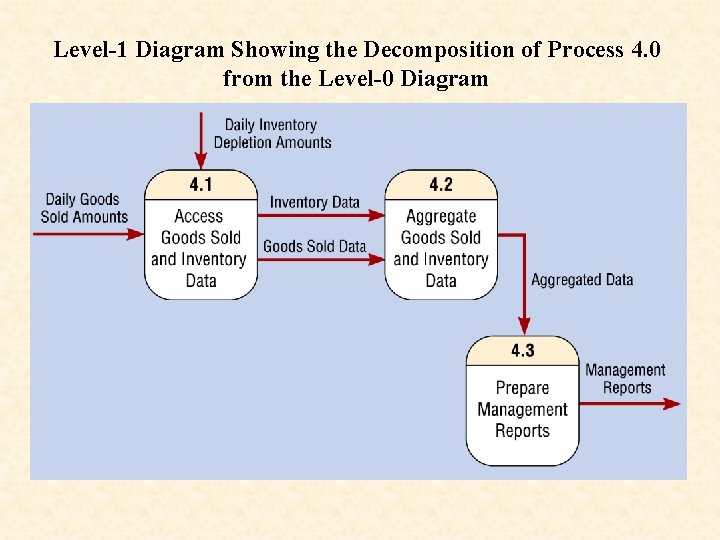 Level-1 Diagram Showing the Decomposition of Process 4.0 from the Level-0 Diagram

Daily Inventory Depletion Amounts

Daily Goods Sold Amounts

4.1

Access Goods Sold and Inventory Data

Inventory Data

Goods Sold Data

4.2

Aggregate Goods Sold and Inventory Data

Aggregated Data

4.3

Prepare Management Reports

Management Reports